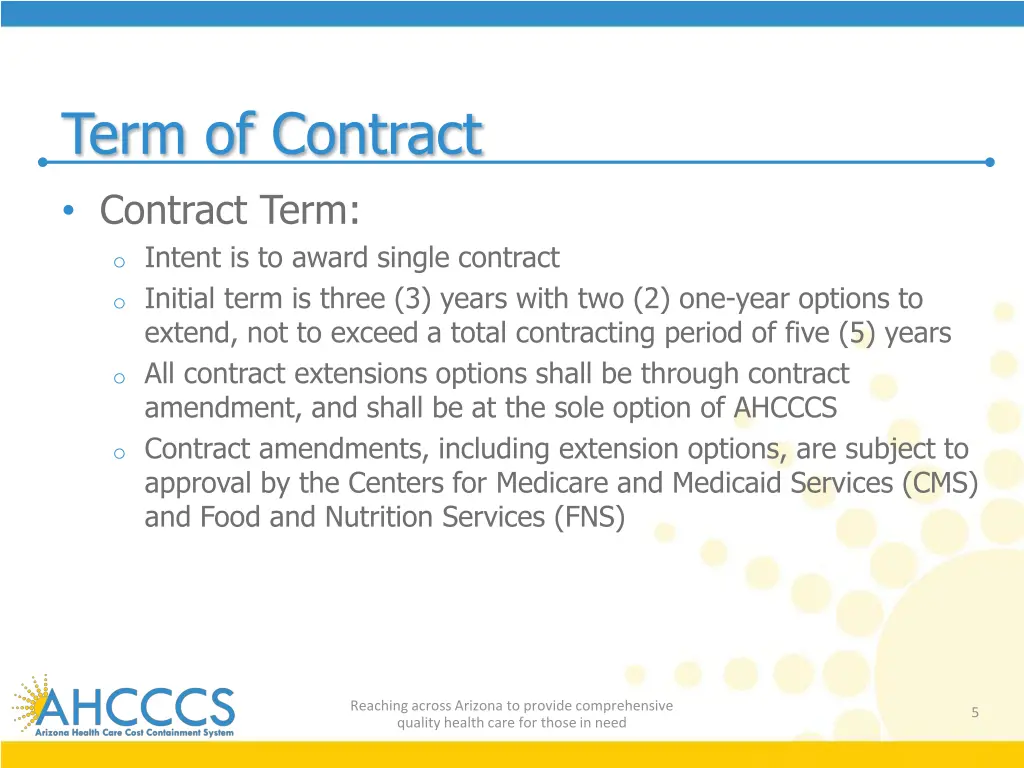 Term of Contract

• Contract Term:
  o Intent is to award single contract
  o Initial term is three (3) years with two (2) one-year options to extend, not to exceed a total contracting period of five (5) years
  o All contract extensions options shall be through contract amendment, and shall be at the sole option of AHCCCS
  o Contract amendments, including extension options, are subject to approval by the Centers for Medicare and Medicaid Services (CMS) and Food and Nutrition Services (FNS)

AHCCCS
Arizona Health Care Cost Containment System

Reaching across Arizona to provide comprehensive quality health care for those in need

5